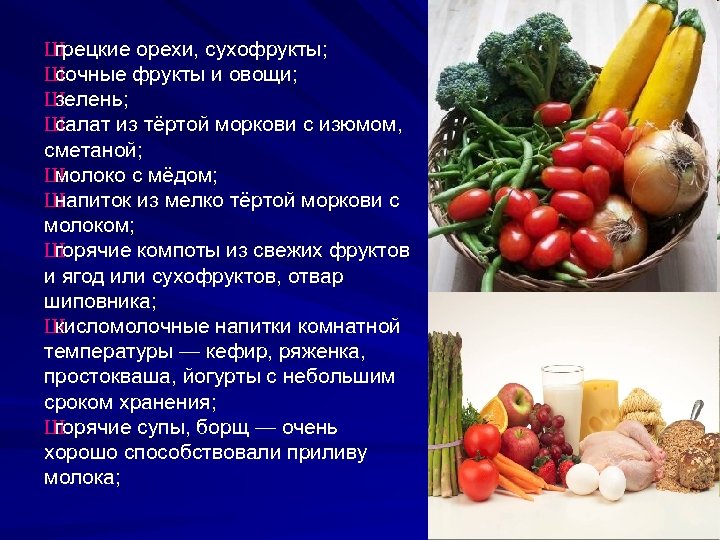 Шгрецкие орехи, сухофрукты;
Шсочные фрукты и овощи;
Шзелень;
Шсалат из тёртой моркови с изюмом, сметаной;
Шмолоко с мёдом;
Шнапиток из мелко тёртой моркови с молоком;
Шгорячие компоты из свежих фруктов и ягод или сухофруктов, отвар шиповника;
Шкисломолочные напитки комнатной температуры — кефир, ряженка, простокваша, йогурты с небольшим сроком хранения;
Шгорячие супы, борщ — очень хорошо способствовали приливу молока;